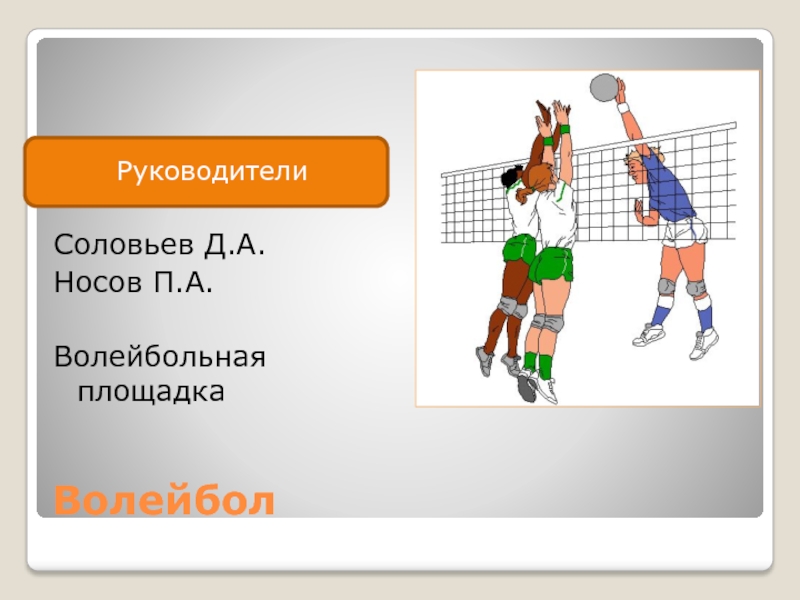 Руководители

Соловьев Д.А.
Носов П.А.

Волейбольная площадка

Волейбол